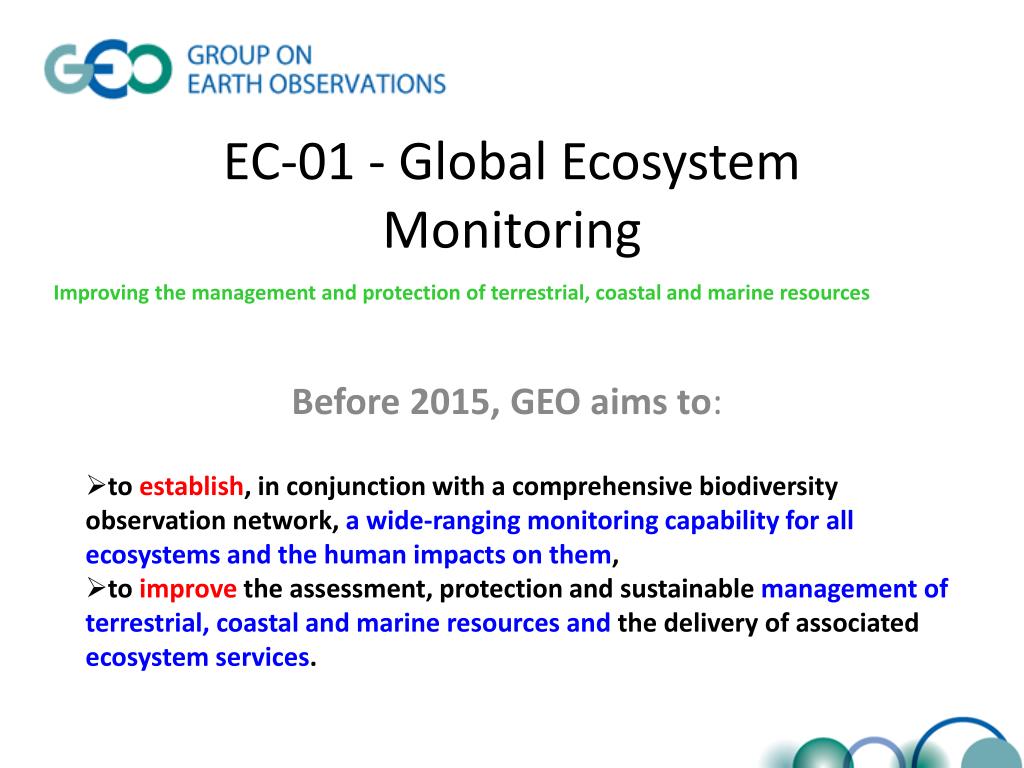 GEO GROUP ON EARTH OBSERVATIONS

EC-01 - Global Ecosystem Monitoring

Improving the management and protection of terrestrial, coastal and marine resources

Before 2015, GEO aims to:

➢to establish, in conjunction with a comprehensive biodiversity observation network, a wide-ranging monitoring capability for all ecosystems and the human impacts on them,
➢to improve the assessment, protection and sustainable management of terrestrial, coastal and marine resources and the delivery of associated ecosystem services.